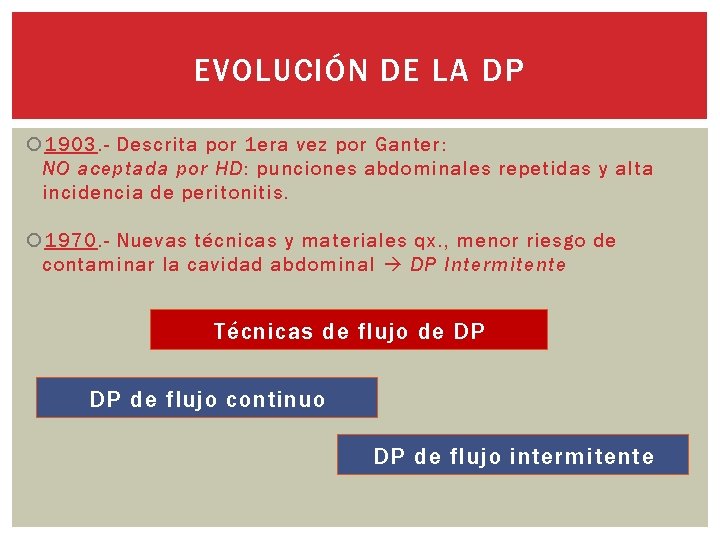 EVOLUCIÓN DE LA DP

1903.- Descrita por 1era vez por Ganter:
NO aceptada por HD: punciones abdominales repetidas y alta incidencia de peritonitis.

1970.- Nuevas técnicas y materiales qx., menor riesgo de contaminar la cavidad abdominal → DP Intermitente

Técnicas de flujo de DP

DP de flujo continuo

DP de flujo intermitente